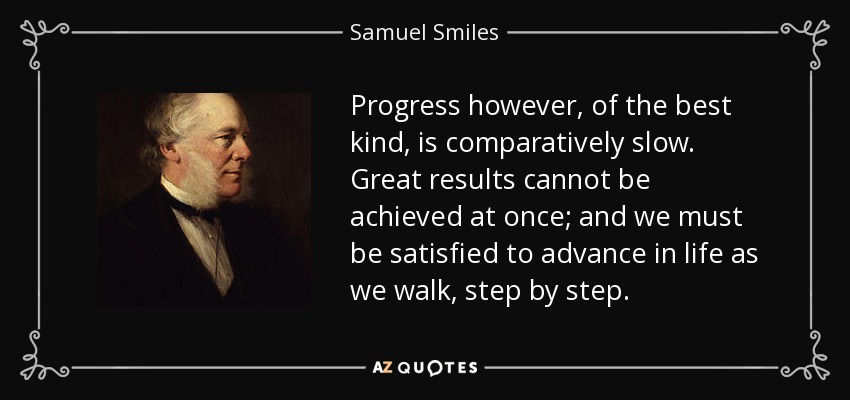 Samuel Smiles

Progress however, of the best kind, is comparatively slow. Great results cannot be achieved at once; and we must be satisfied to advance in life as we walk, step by step.

AZ QUOTES